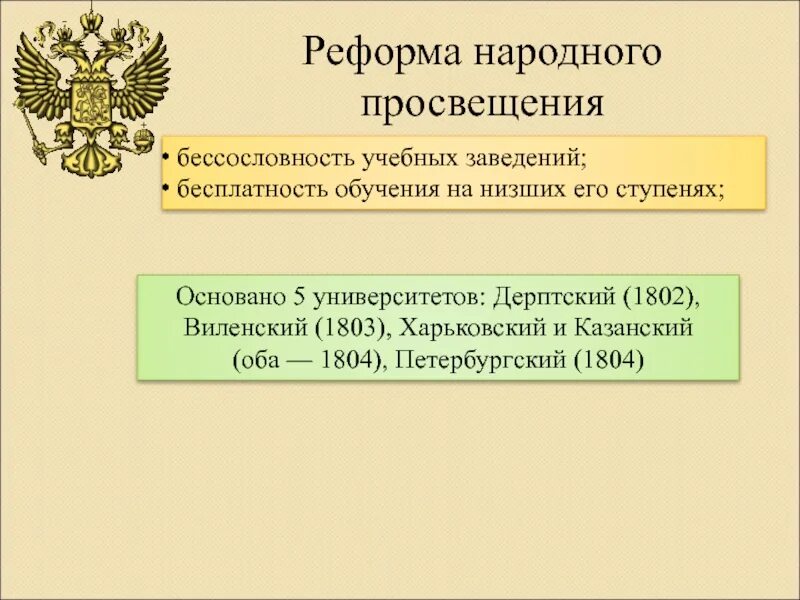 Реформа народного просвещения

• бессословность учебных заведений;
• бесплатность обучения на низших его ступенях;

Основано 5 университетов: Дерптский (1802), Виленский (1803), Харьковский и Казанский (оба — 1804), Петербургский (1804)